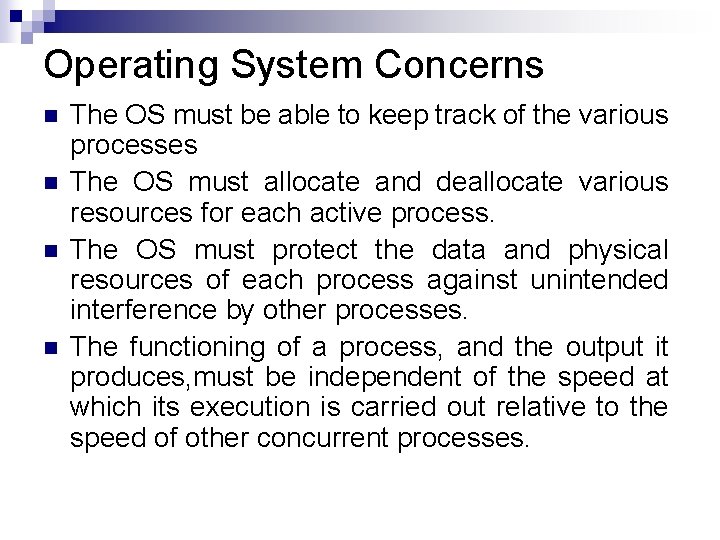 Operating System Concerns

- The OS must be able to keep track of the various processes
- The OS must allocate and deallocate various resources for each active process.
- The OS must protect the data and physical resources of each process against unintended interference by other processes.
- The functioning of a process, and the output it produces,must be independent of the speed at which its execution is carried out relative to the speed of other concurrent processes.